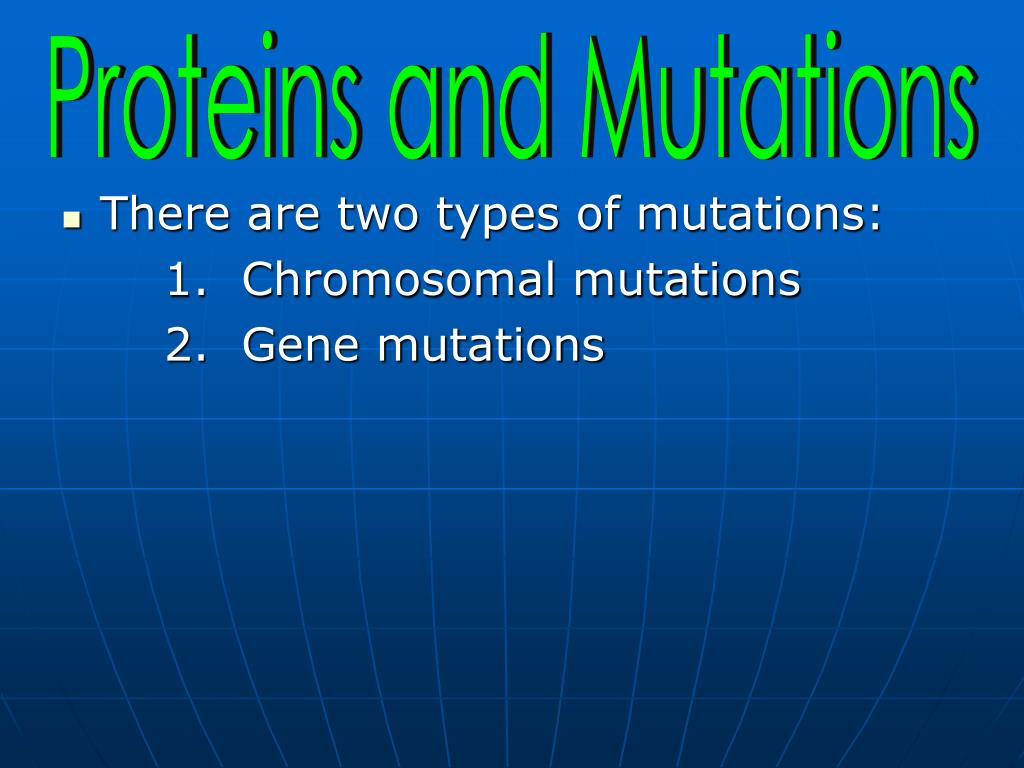 Proteins and Mutations

There are two types of mutations:
1. Chromosomal mutations
2. Gene mutations